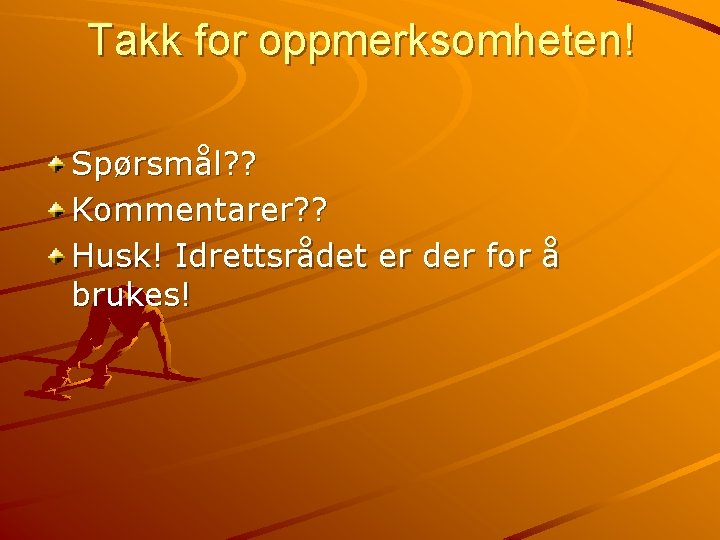 Takk for oppmerksomheten!

Spørsmål??

Kommentarer??

Husk! Idrettsrådet er der for å brukes!